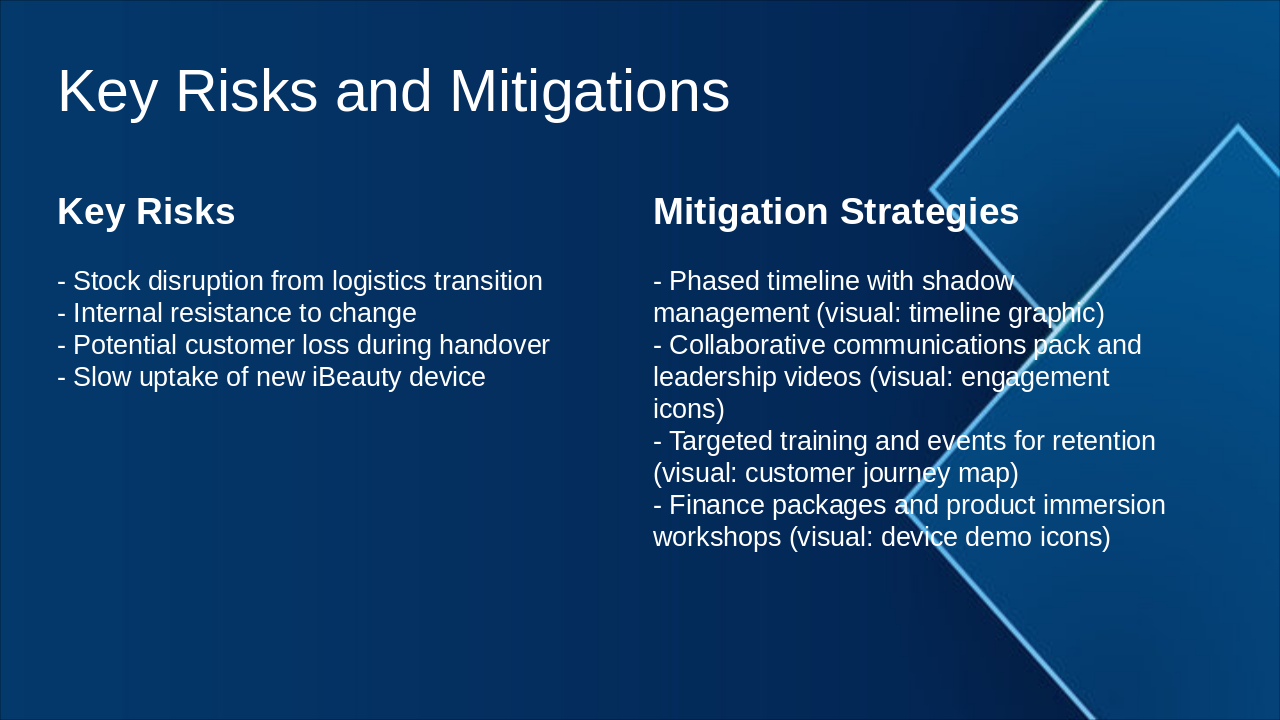 Key Risks and Mitigations

Key Risks

- Stock disruption from logistics transition
- Internal resistance to change
- Potential customer loss during handover
- Slow uptake of new iBeauty device

Mitigation Strategies

- Phased timeline with shadow management (visual: timeline graphic)
- Collaborative communications pack and leadership videos (visual: engagement icons)
- Targeted training and events for retention (visual: customer journey map)
- Finance packages and product immersion workshops (visual: device demo icons)